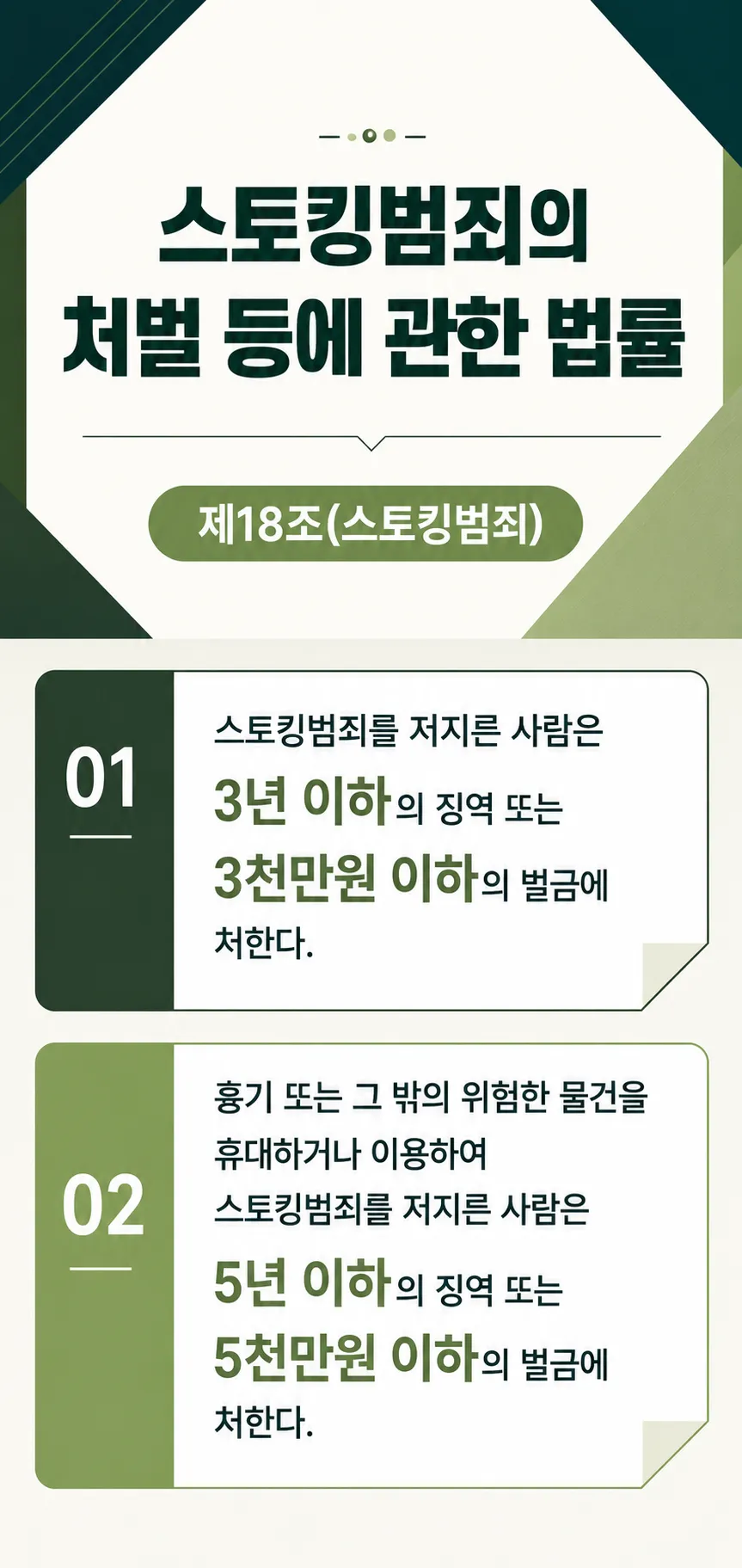 스토킹범죄의
처벌 등에 관한 법률

제18조(스토킹범죄)

01

스토킹범죄를 저지른 사람은 3년 이하의 징역 또는 3천만원 이하의 벌금에 처한다.

02

흉기 또는 그 밖의 위험한 물건을 휴대하거나 이용하여 스토킹범죄를 저지른 사람은 5년 이하의 징역 또는 5천만원 이하의 벌금에 처한다.